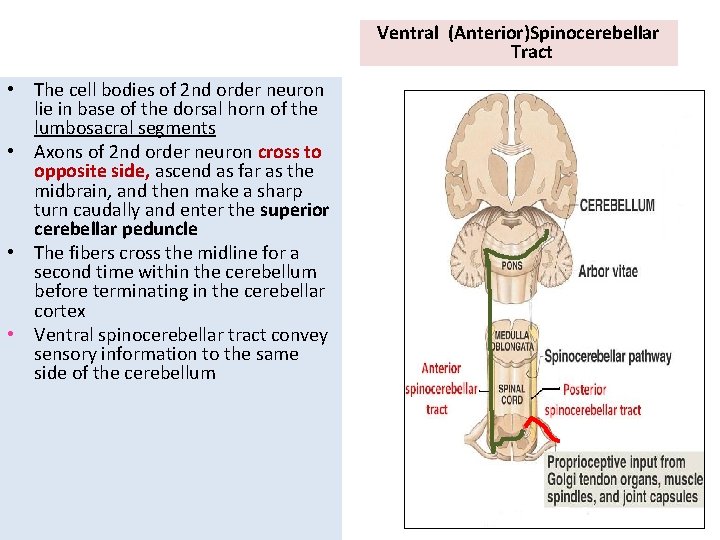 Ventral (Anterior)Spinocerebellar Tract

• The cell bodies of 2nd order neuron lie in base of the dorsal horn of the lumbosacral segments
• Axons of 2nd order neuron cross to opposite side, ascend as far as the midbrain, and then make a sharp turn caudally and enter the superior cerebellar peduncle
• The fibers cross the midline for a second time within the cerebellum before terminating in the cerebellar cortex
• Ventral spinocerebellar tract convey sensory information to the same side of the cerebellum

CEREBELLUM
PONS
Arbor vitae
MEDULLA OBLONGATA
Spinocerebellar pathway
Anterior spinocerebellar tract
SPINAL CORD
Posterior spinocerebellar tract
Proprioceptive input from Golgi tendon organs, muscle spindles, and joint capsules